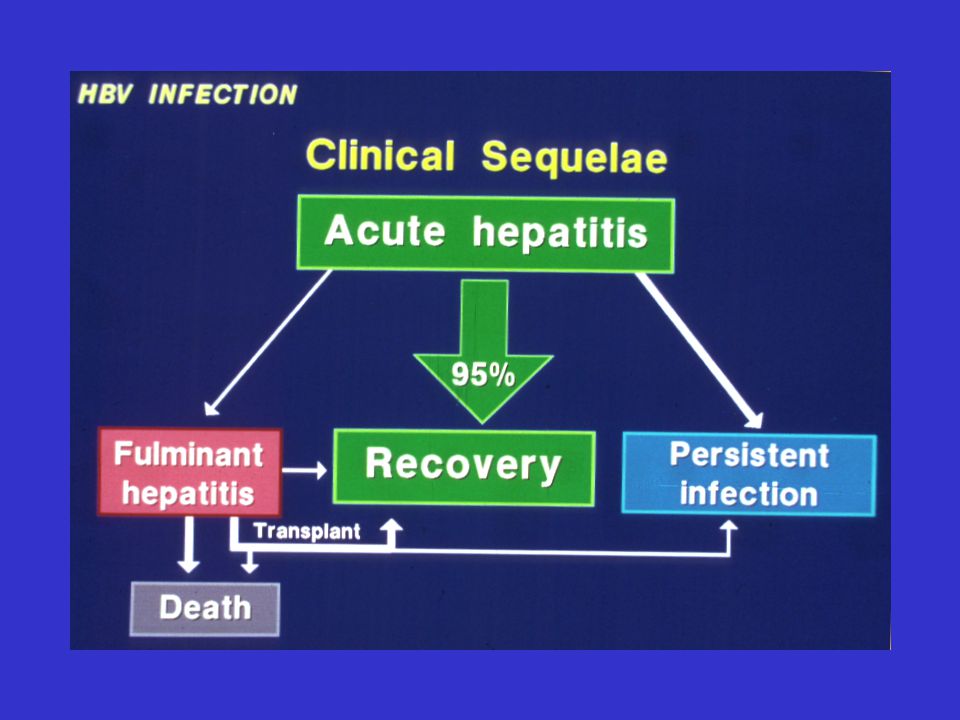 HBV INFECTION

Clinical Sequelae

Acute hepatitis

95%

Fulminant hepatitis

Recovery

Persistent infection

Transplant

Death